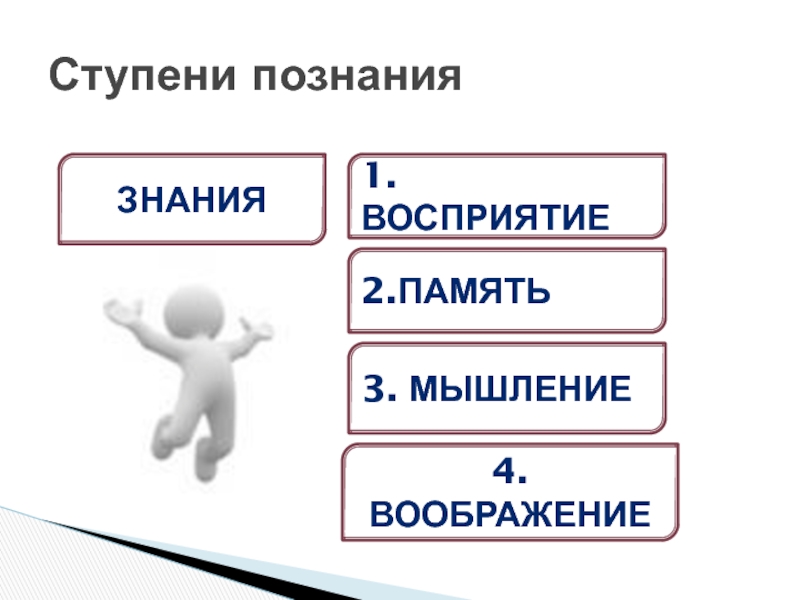 Ступени познания

ЗНАНИЯ

1. ВОСПРИЯТИЕ

2.ПАМЯТЬ

3. МЫШЛЕНИЕ

4. ВООБРАЖЕНИЕ